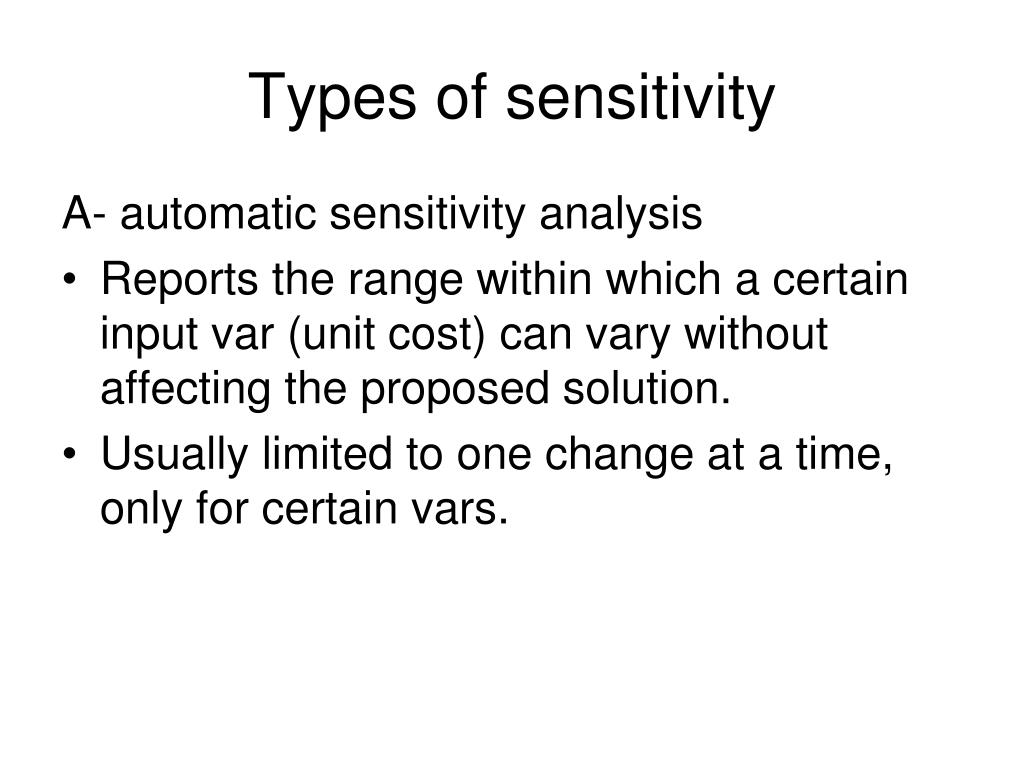 Types of sensitivity

A- automatic sensitivity analysis

• Reports the range within which a certain input var (unit cost) can vary without affecting the proposed solution.

• Usually limited to one change at a time, only for certain vars.